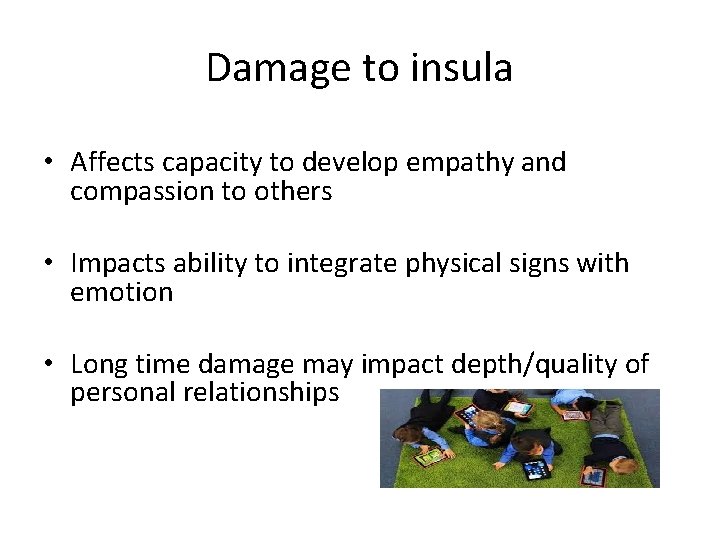 Damage to insula

• Affects capacity to develop empathy and compassion to others

• Impacts ability to integrate physical signs with emotion

• Long time damage may impact depth/quality of personal relationships